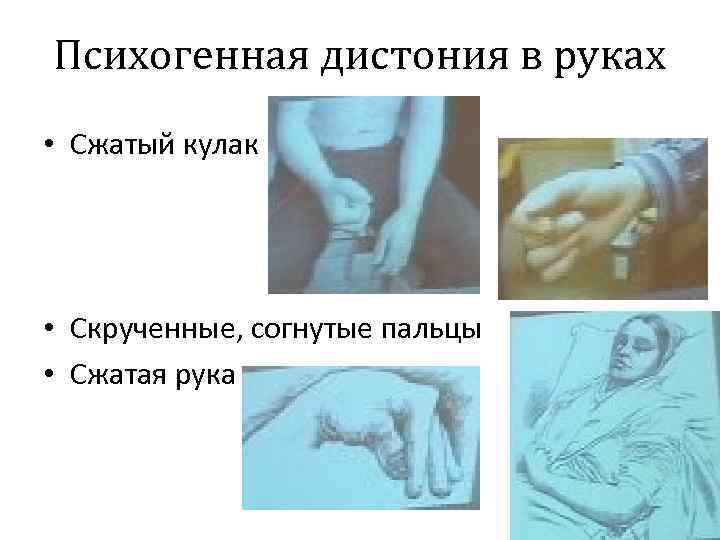 Психогенная дистония в руках

• Сжатый кулак

• Скрученные, согнутые пальцы
• Сжатая рука